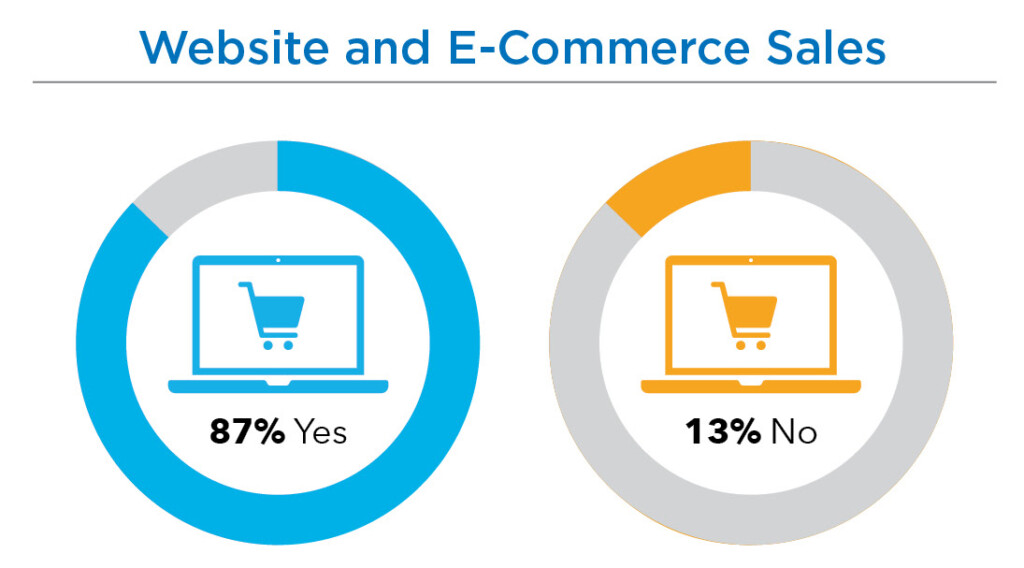 Website and E-Commerce Sales

87% Yes

13% No